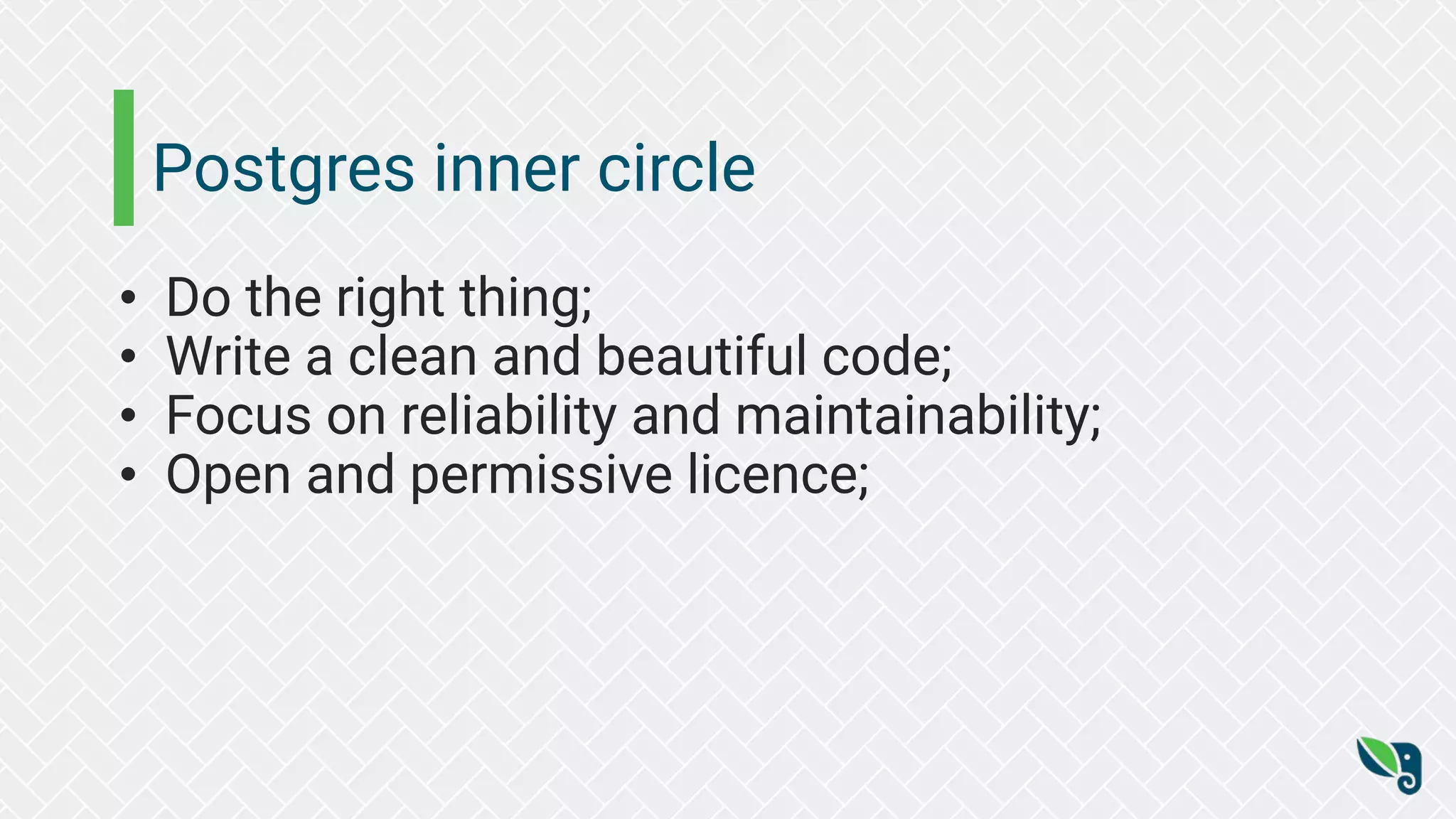 Postgres inner circle

• Do the right thing;
• Write a clean and beautiful code;
• Focus on reliability and maintainability;
• Open and permissive licence;